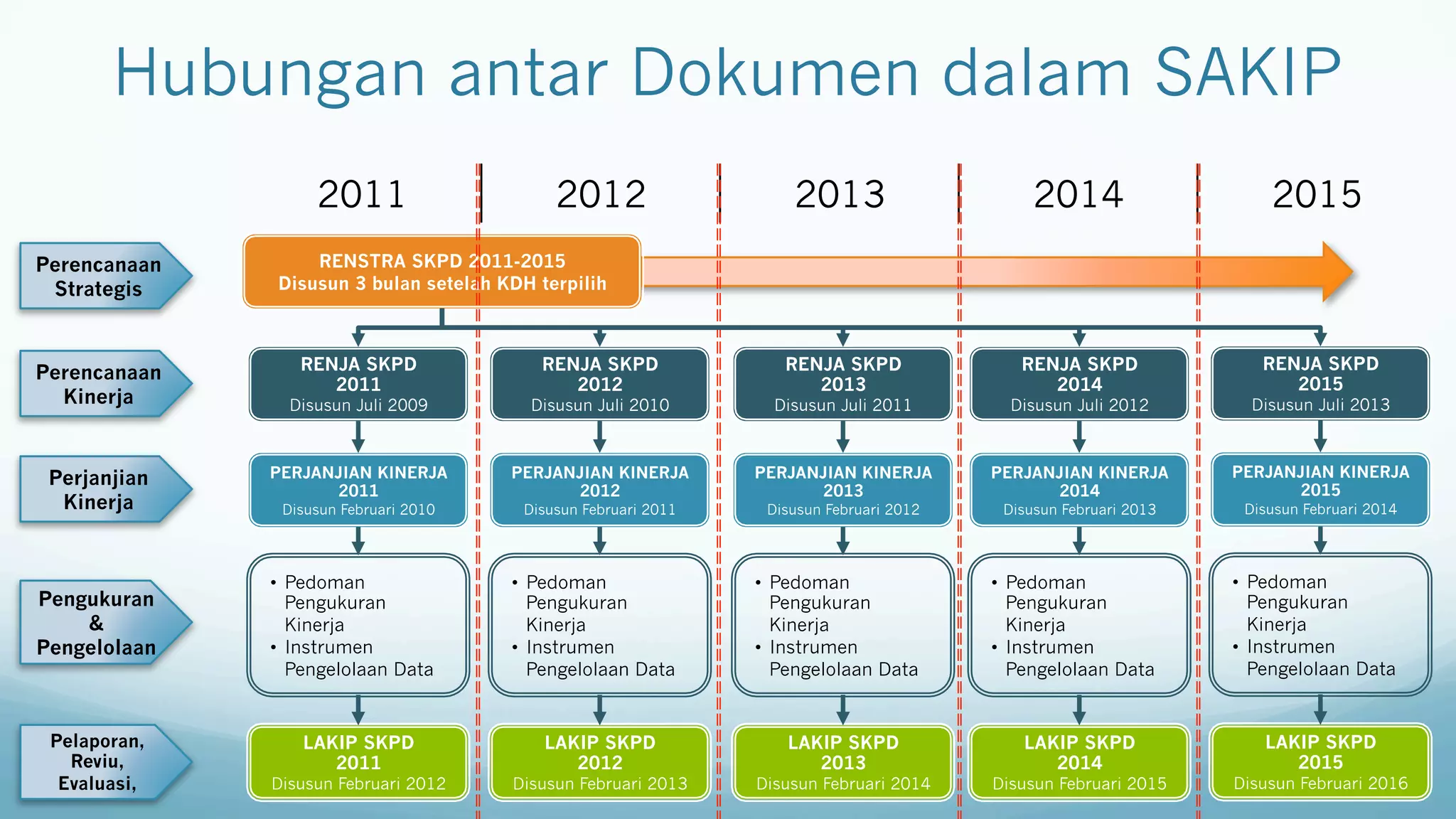 Hubungan antar Dokumen dalam SAKIP

2011 2012 2013 2014 2015

Perencanaan Strategis

RENSTRA SKPD 2011-2015
Disusun 3 bulan setelah KDH terpilih

Perencanaan Kinerja

RENJA SKPD 2011
Disusun Juli 2009

RENJA SKPD 2012
Disusun Juli 2010

RENJA SKPD 2013
Disusun Juli 2011

RENJA SKPD 2014
Disusun Juli 2012

RENJA SKPD 2015
Disusun Juli 2013

Perjanjian Kinerja

PERJANJIAN KINERJA 2011
Disusun Februari 2010

PERJANJIAN KINERJA 2012
Disusun Februari 2011

PERJANJIAN KINERJA 2013
Disusun Februari 2012

PERJANJIAN KINERJA 2014
Disusun Februari 2013

PERJANJIAN KINERJA 2015
Disusun Februari 2014

Pengukuran & Pengelolaan

• Pedoman Pengukuran Kinerja
• Instrumen Pengelolaan Data

• Pedoman Pengukuran Kinerja
• Instrumen Pengelolaan Data

• Pedoman Pengukuran Kinerja
• Instrumen Pengelolaan Data

• Pedoman Pengukuran Kinerja
• Instrumen Pengelolaan Data

• Pedoman Pengukuran Kinerja
• Instrumen Pengelolaan Data

Pelaporan, Reviu, Evaluasi,

LAKIP SKPD 2011
Disusun Februari 2012

LAKIP SKPD 2012
Disusun Februari 2013

LAKIP SKPD 2013
Disusun Februari 2014

LAKIP SKPD 2014
Disusun Februari 2015

LAKIP SKPD 2015
Disusun Februari 2016